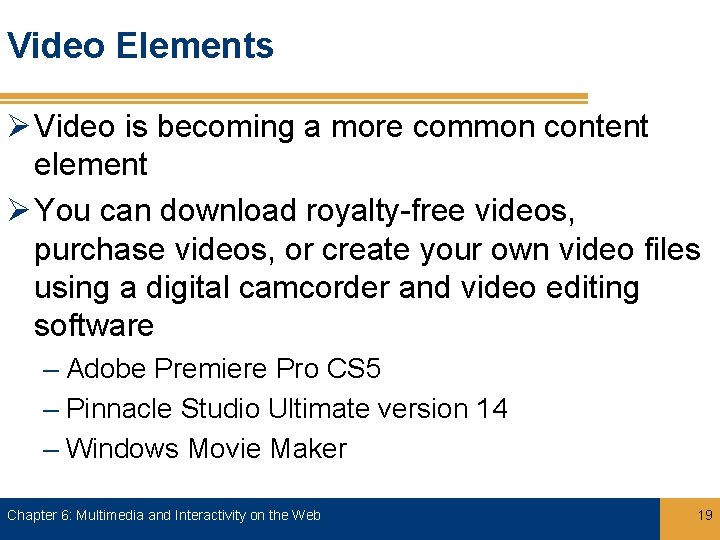 Video Elements

➢ Video is becoming a more common content element

➢ You can download royalty-free videos, purchase videos, or create your own video files using a digital camcorder and video editing software

– Adobe Premiere Pro CS5

– Pinnacle Studio Ultimate version 14

– Windows Movie Maker

Chapter 6: Multimedia and Interactivity on the Web

19